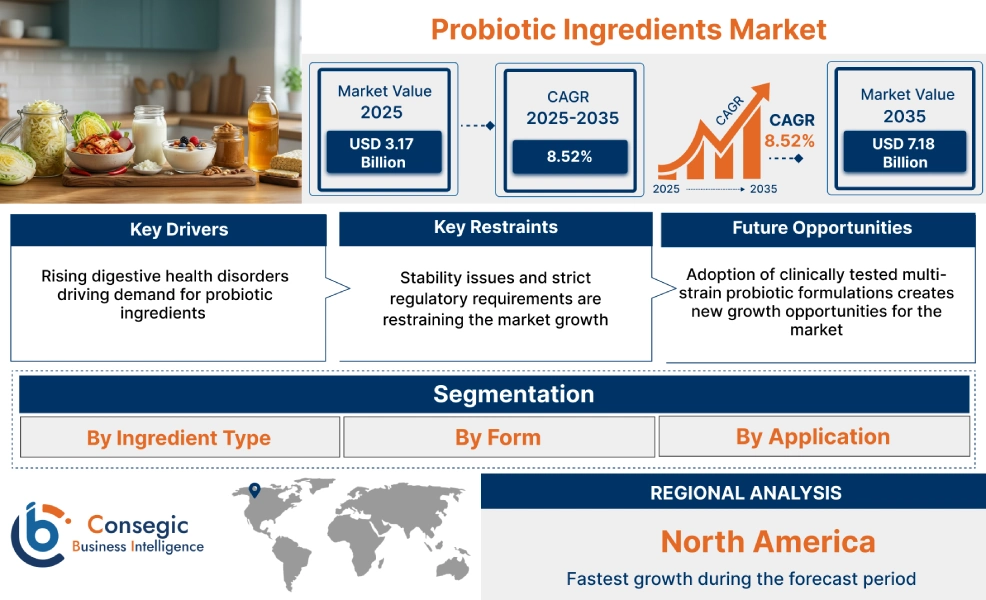 Probiotic Ingredients Market

Market Value 2025
USD 3.17 Billion

CAGR 2025-2035
8.52%

CAGR
CAGR 8.52%
2025 2035

Market Value 2035
USD 7.18 Billion

Key Drivers
Rising digestive health disorders driving demand for probiotic ingredients

Key Restraints
Stability issues and strict regulatory requirements are restraining the market growth

Future Opportunities
Adoption of clinically tested multi-strain probiotic formulations creates new growth opportunities for the market

Segmentation
By Ingredient Type
By Form
By Application

Consegic Business Intelligence

REGIONAL ANALYSIS
North America
Fastest growth during the forecast period